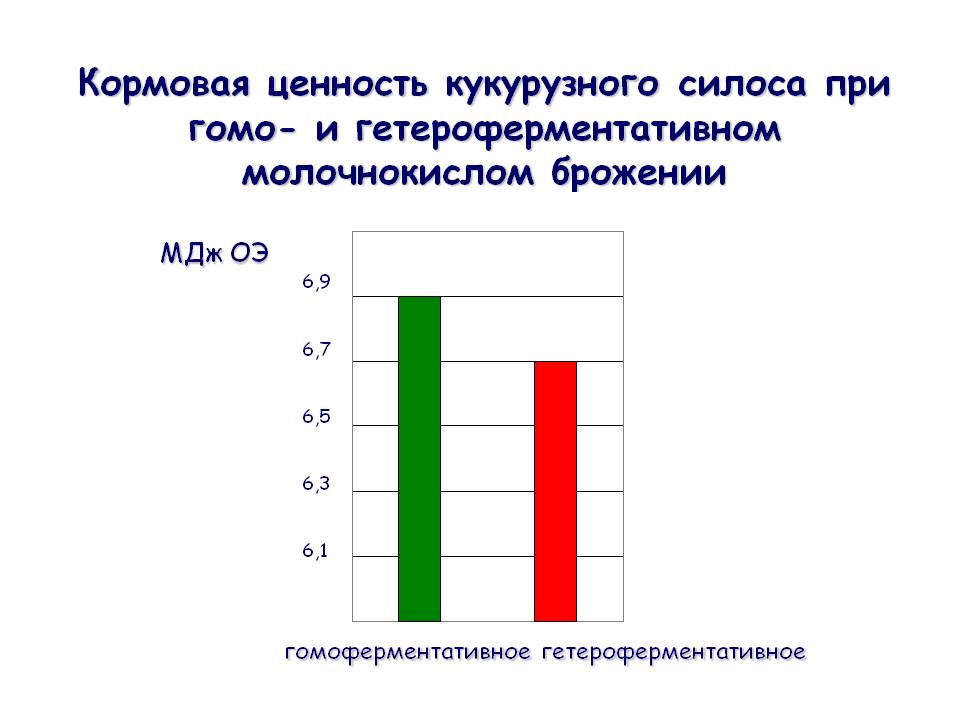 Кормовая ценность кукурузного силоса при гомо- и гетероферментативном молочнокислом брожении

МДж ОЭ

6,9

6,7

6,5

6,3

6,1

гомоферментативное гетероферментативное